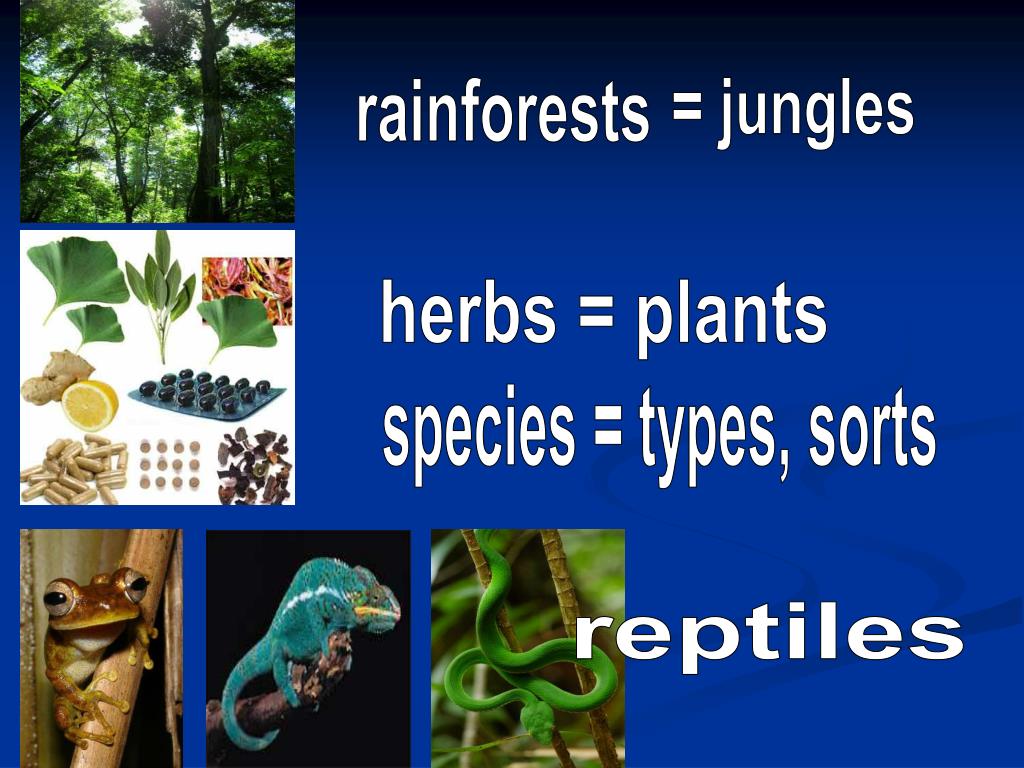 rainforests = jungles

herbs = plants

species = types, sorts

reptiles